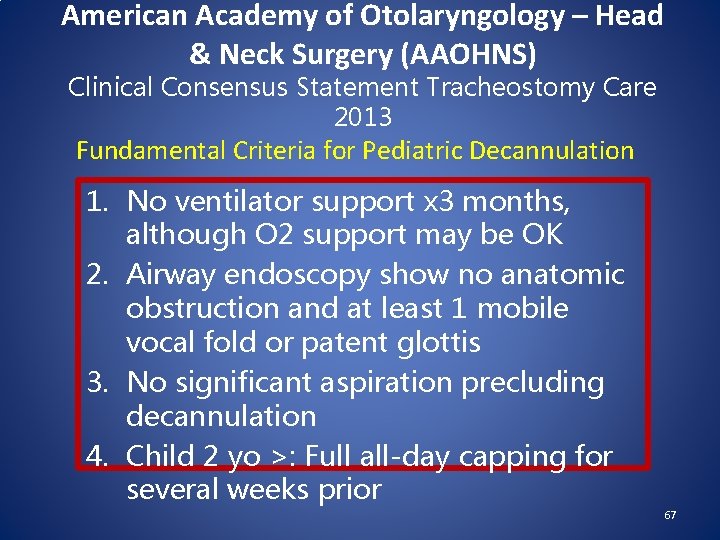 American Academy of Otolaryngology – Head & Neck Surgery (AAOHNS)

Clinical Consensus Statement Tracheostomy Care 2013

Fundamental Criteria for Pediatric Decannulation

1. No ventilator support x3 months, although O2 support may be OK
2. Airway endoscopy show no anatomic obstruction and at least 1 mobile vocal fold or patent glottis
3. No significant aspiration precluding decannulation
4. Child 2 yo >: Full all-day capping for several weeks prior

67